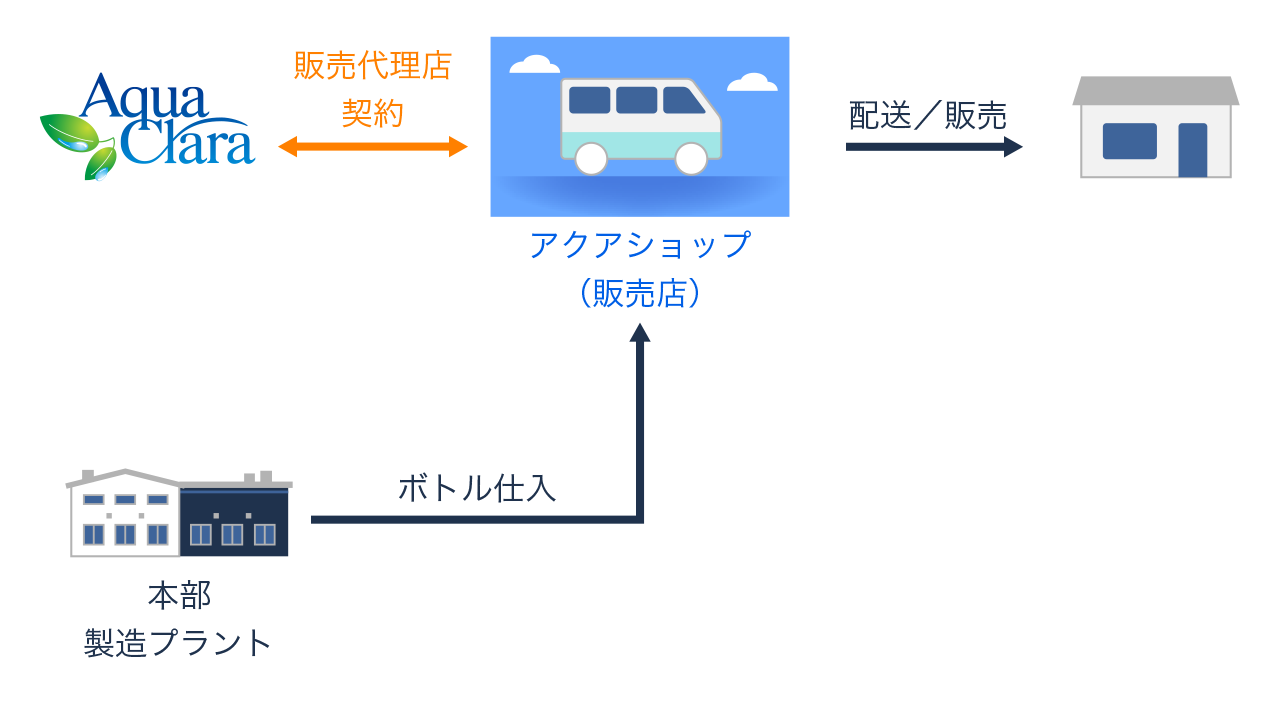 Aqua Clara

販売代理店
契約

アクアショップ
（販売店）

配送／販売

ボトル仕入

本部
製造プラント